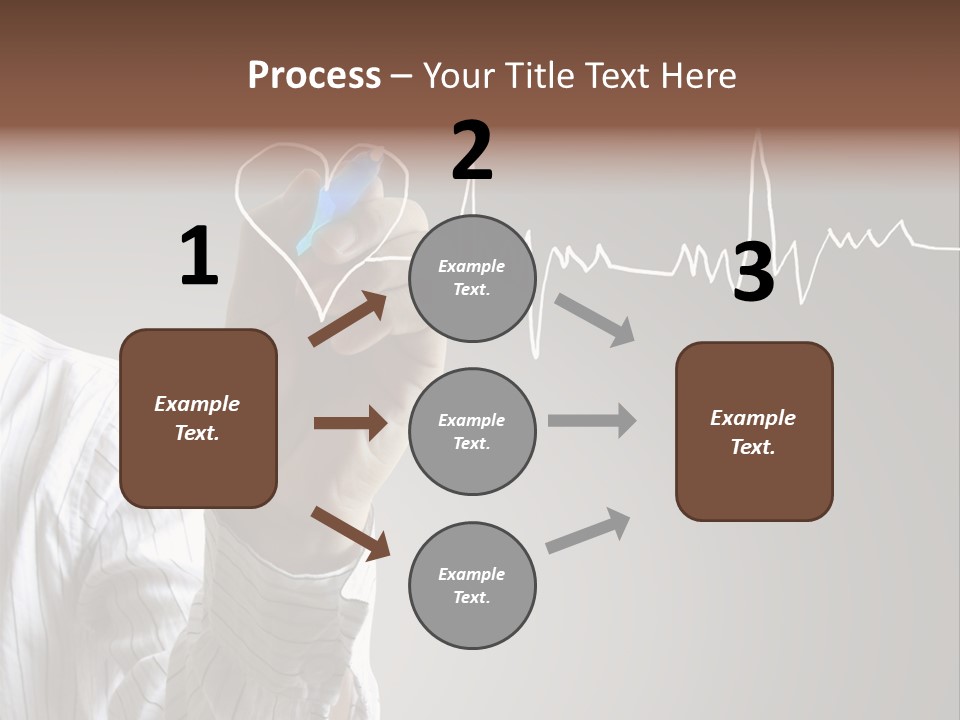 Process – Your Title Text Here

1

Example Text.

2

Example Text.

Example Text.

Example Text.

3

Example Text.